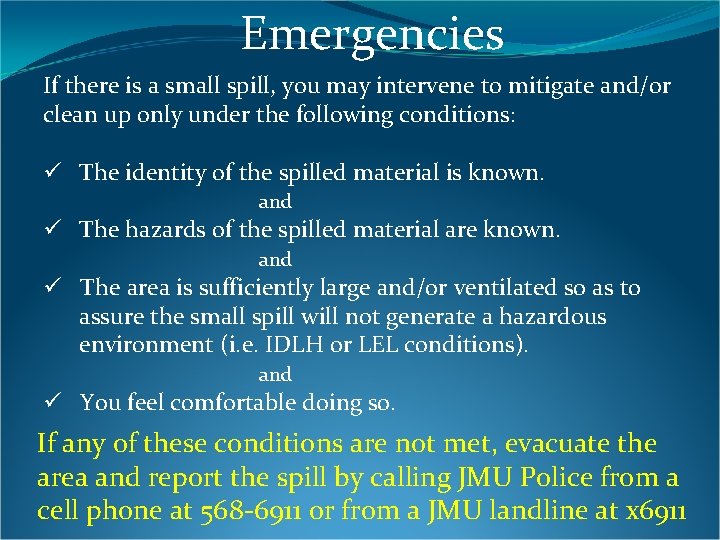 Emergencies

If there is a small spill, you may intervene to mitigate and/or clean up only under the following conditions:

✓ The identity of the spilled material is known.

and

✓ The hazards of the spilled material are known.

and

✓ The area is sufficiently large and/or ventilated so as to assure the small spill will not generate a hazardous environment (i.e. IDLH or LEL conditions).

and

✓ You feel comfortable doing so.

If any of these conditions are not met, evacuate the area and report the spill by calling JMU Police from a cell phone at 568-6911 or from a JMU landline at x6911